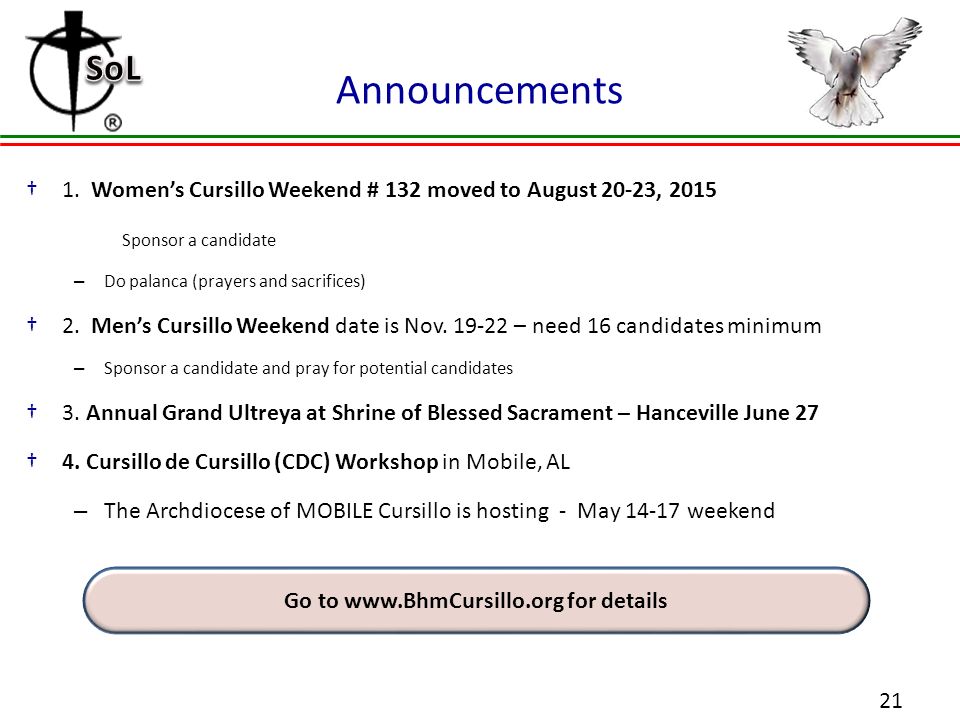 SoL ®

Announcements

† 1. Women's Cursillo Weekend # 132 moved to August 20-23, 2015

Sponsor a candidate

– Do palanca (prayers and sacrifices)

† 2. Men's Cursillo Weekend date is Nov. 19-22 – need 16 candidates minimum

– Sponsor a candidate and pray for potential candidates

† 3. Annual Grand Ultreya at Shrine of Blessed Sacrament – Hanceville June 27

† 4. Cursillo de Cursillo (CDC) Workshop in Mobile, AL

– The Archdiocese of MOBILE Cursillo is hosting - May 14-17 weekend

Go to www.BhmCursillo.org for details

21